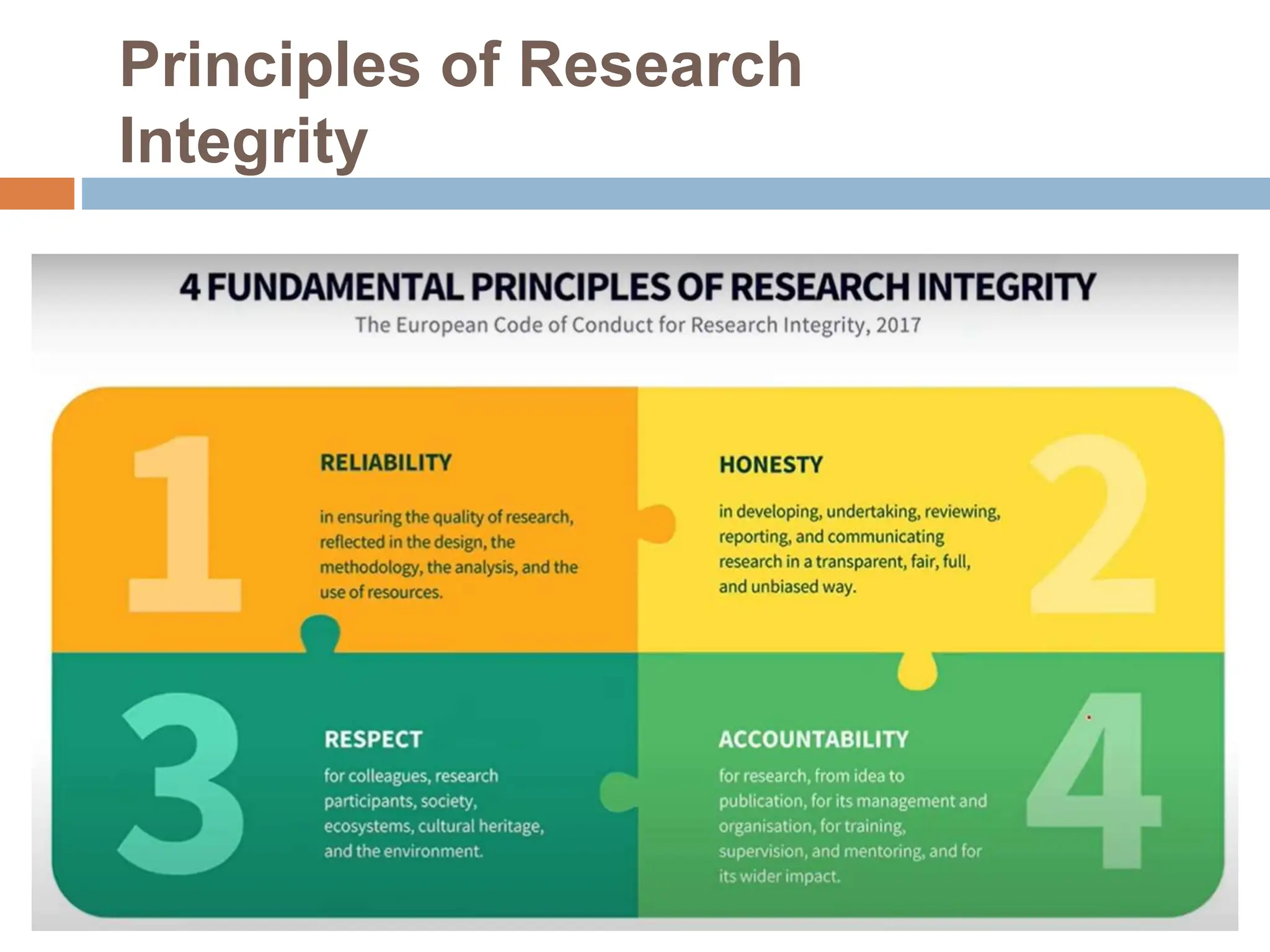 Principles of Research Integrity

4 FUNDAMENTAL PRINCIPLES OF RESEARCH INTEGRITY
The European Code of Conduct for Research Integrity, 2017

1

RELIABILITY

in ensuring the quality of research, reflected in the design, the methodology, the analysis, and the use of resources.

HONESTY

in developing, undertaking, reviewing, reporting, and communicating research in a transparent, fair, full, and unbiased way.

2

3

RESPECT

for colleagues, research participants, society, ecosystems, cultural heritage, and the environment.

ACCOUNTABILITY

for research, from idea to publication, for its management and organisation, for training, supervision, and mentoring, and for its wider impact.

4